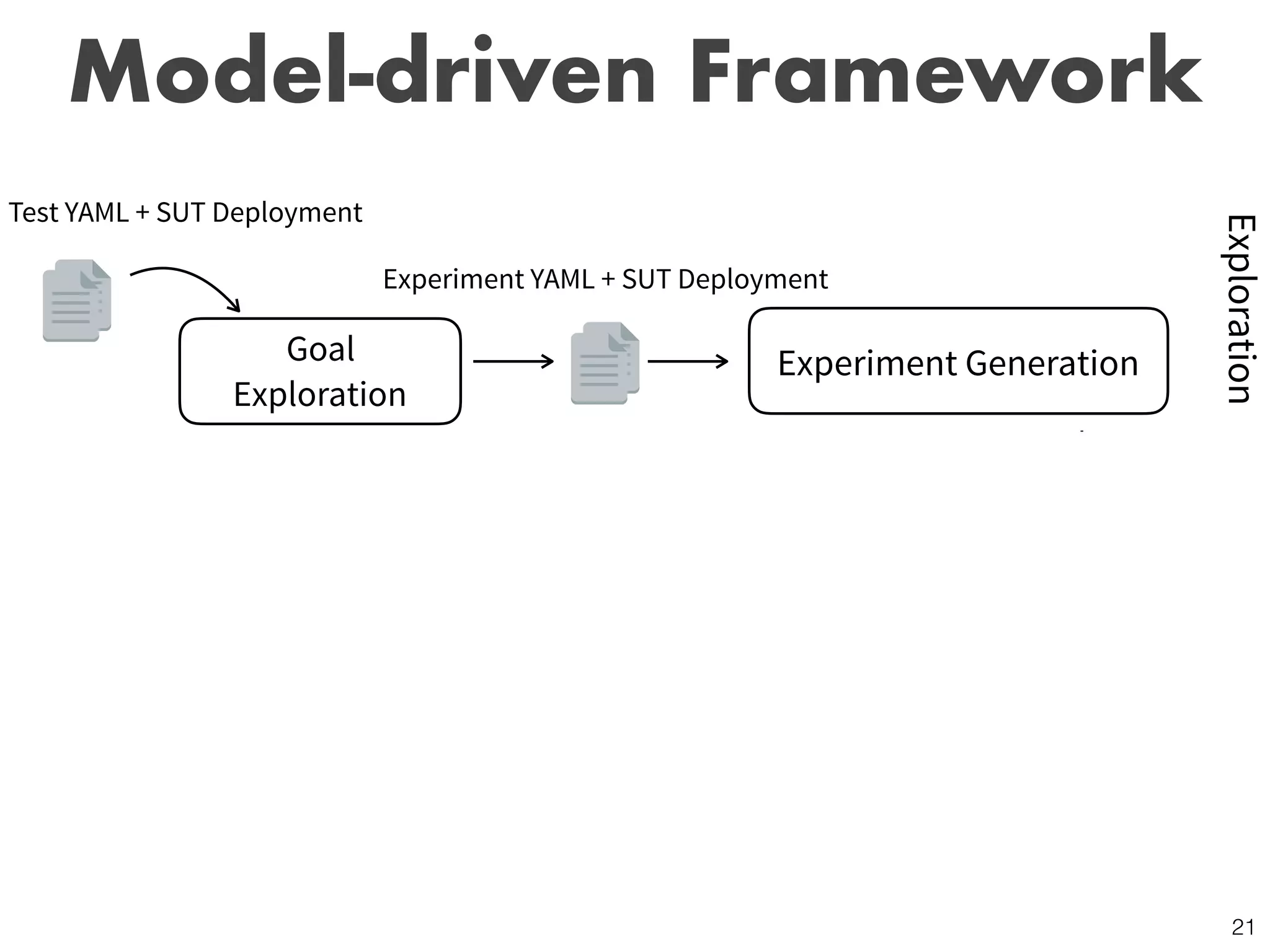 Model-driven Framework

Test YAML + SUT Deployment

Experiment YAML + SUT Deployment

Goal Exploration

Experiment Generation

Exploration

21